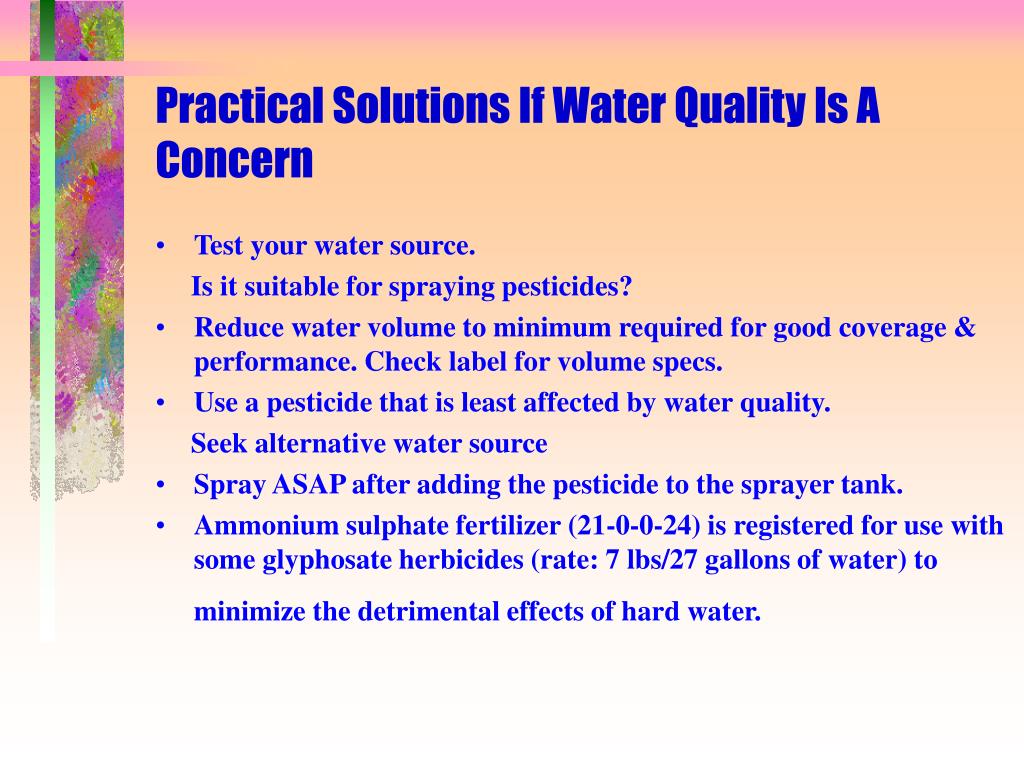 Practical Solutions If Water Quality Is A Concern

• Test your water source.

Is it suitable for spraying pesticides?

• Reduce water volume to minimum required for good coverage & performance. Check label for volume specs.

• Use a pesticide that is least affected by water quality.

Seek alternative water source

• Spray ASAP after adding the pesticide to the sprayer tank.

• Ammonium sulphate fertilizer (21-0-0-24) is registered for use with some glyphosate herbicides (rate: 7 lbs/27 gallons of water) to

minimize the detrimental effects of hard water.